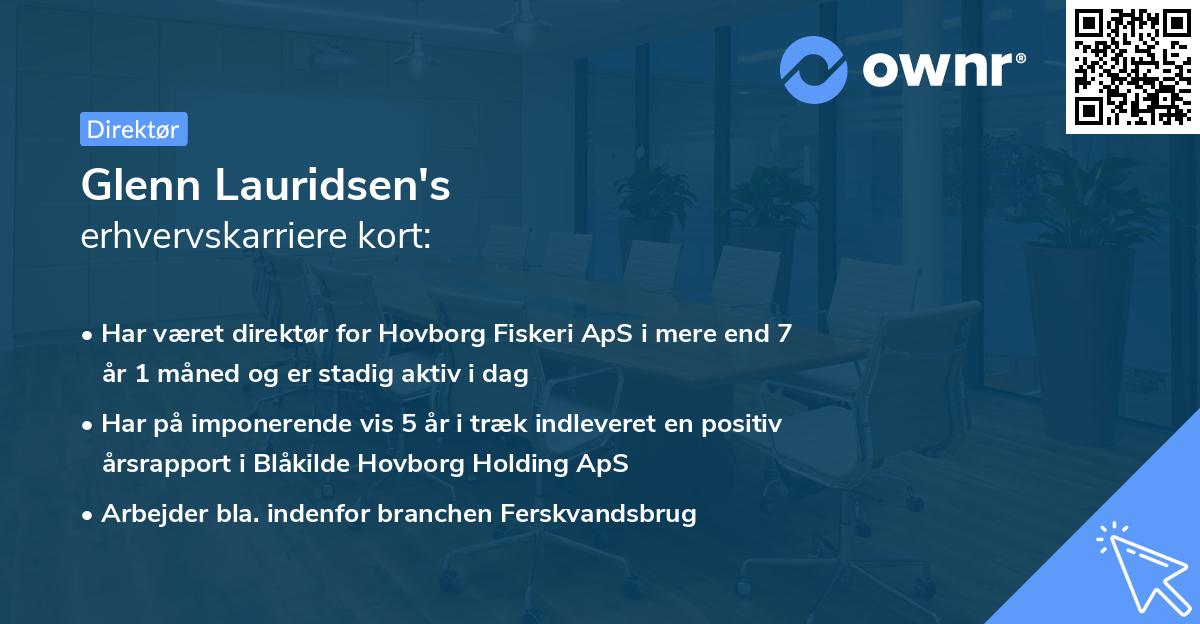 ownr®

Direktør

Glenn Lauridsen's
erhvervskarriere kort:

• Har været direktør for Hovborg Fiskeri ApS i mere end 7 år 1 måned og er stadig aktiv i dag
• Har på imponerende vis 5 år i træk indleveret en positiv årsrapport i Blåkilde Hovborg Holding ApS
• Arbejder bla. indenfor branchen Ferskvandsbrug